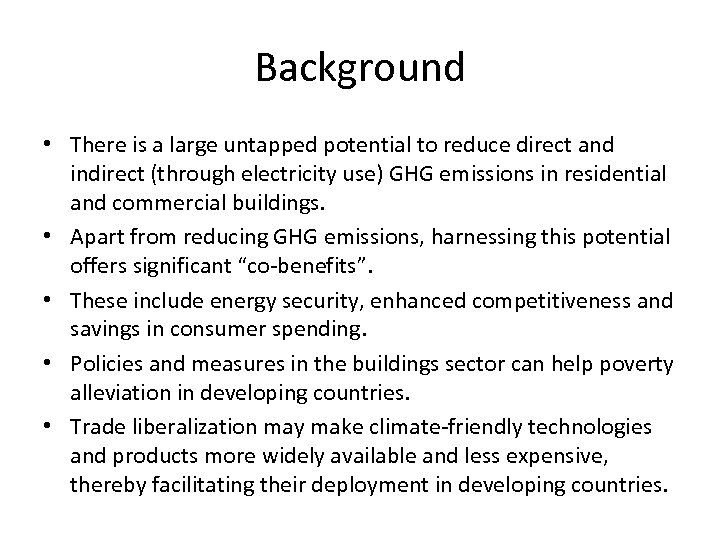 Background

• There is a large untapped potential to reduce direct and indirect (through electricity use) GHG emissions in residential and commercial buildings.
• Apart from reducing GHG emissions, harnessing this potential offers significant “co-benefits”.
• These include energy security, enhanced competitiveness and savings in consumer spending.
• Policies and measures in the buildings sector can help poverty alleviation in developing countries.
• Trade liberalization may make climate-friendly technologies and products more widely available and less expensive, thereby facilitating their deployment in developing countries.